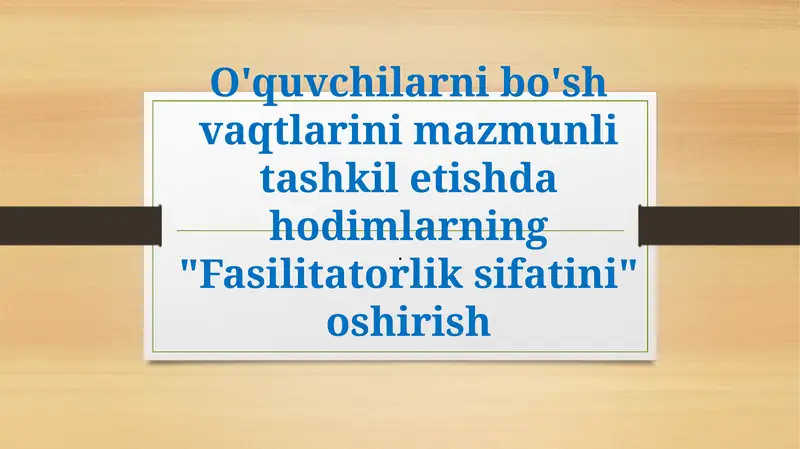 O'quvchilarni bo'sh vaqtlarini mazmunli tashkil etishda hodimlarning "Fasilitatorlik sifatini" oshirish